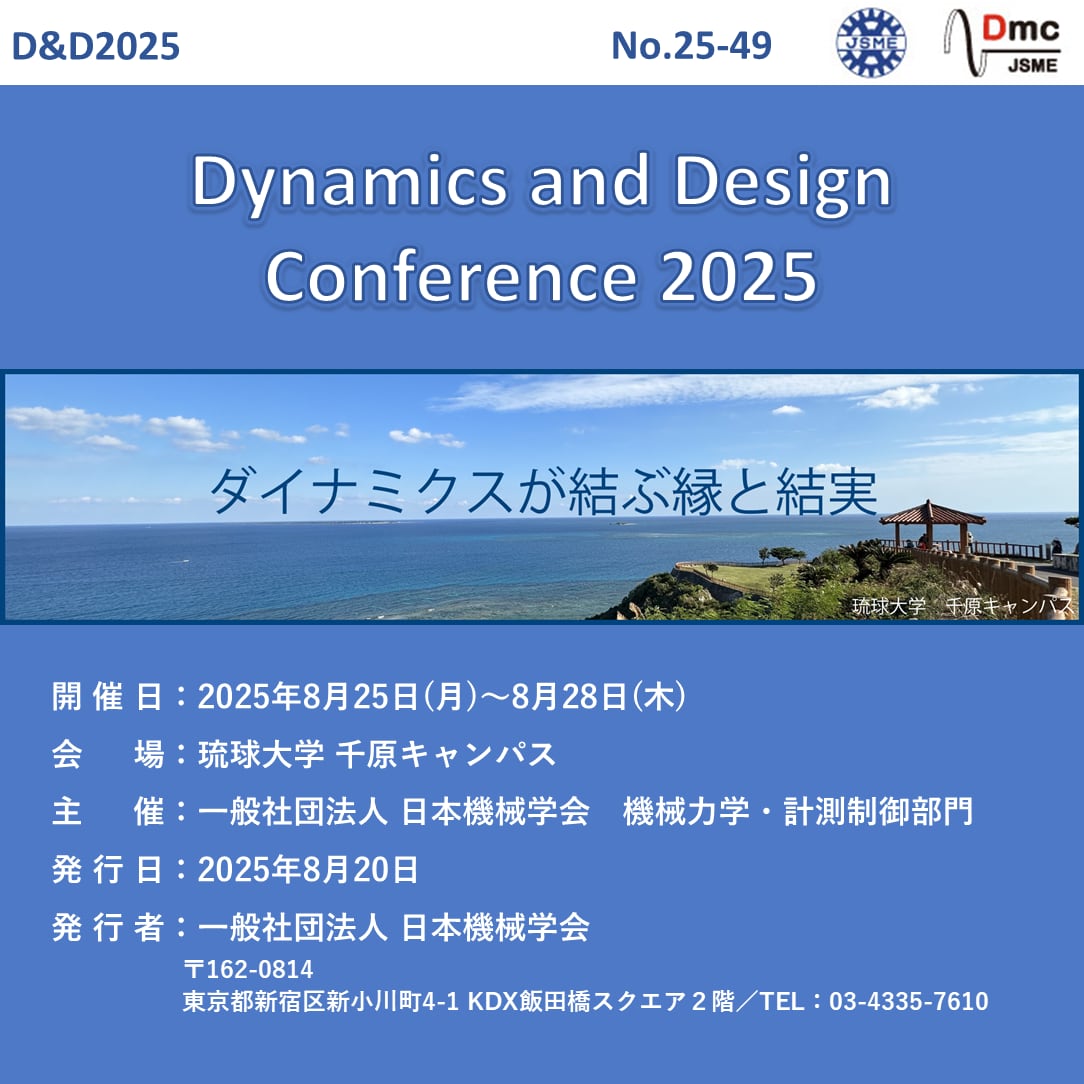 D&D2025

No.25-49

JSME

Dmc
JSME

Dynamics and Design Conference 2025

ダイナミクスが結ぶ縁と結実

琉球大学　千原キャンパス

開 催 日：2025年8月25日(月)～8月28日(木)

会　　場：琉球大学 千原キャンパス

主　　催：一般社団法人 日本機械学会　機械力学・計測制御部門

発 行 日：2025年8月20日

発 行 者：一般社団法人 日本機械学会
〒162-0814
東京都新宿区新小川町4-1 KDX飯田橋スクエア２階／TEL：03-4335-7610